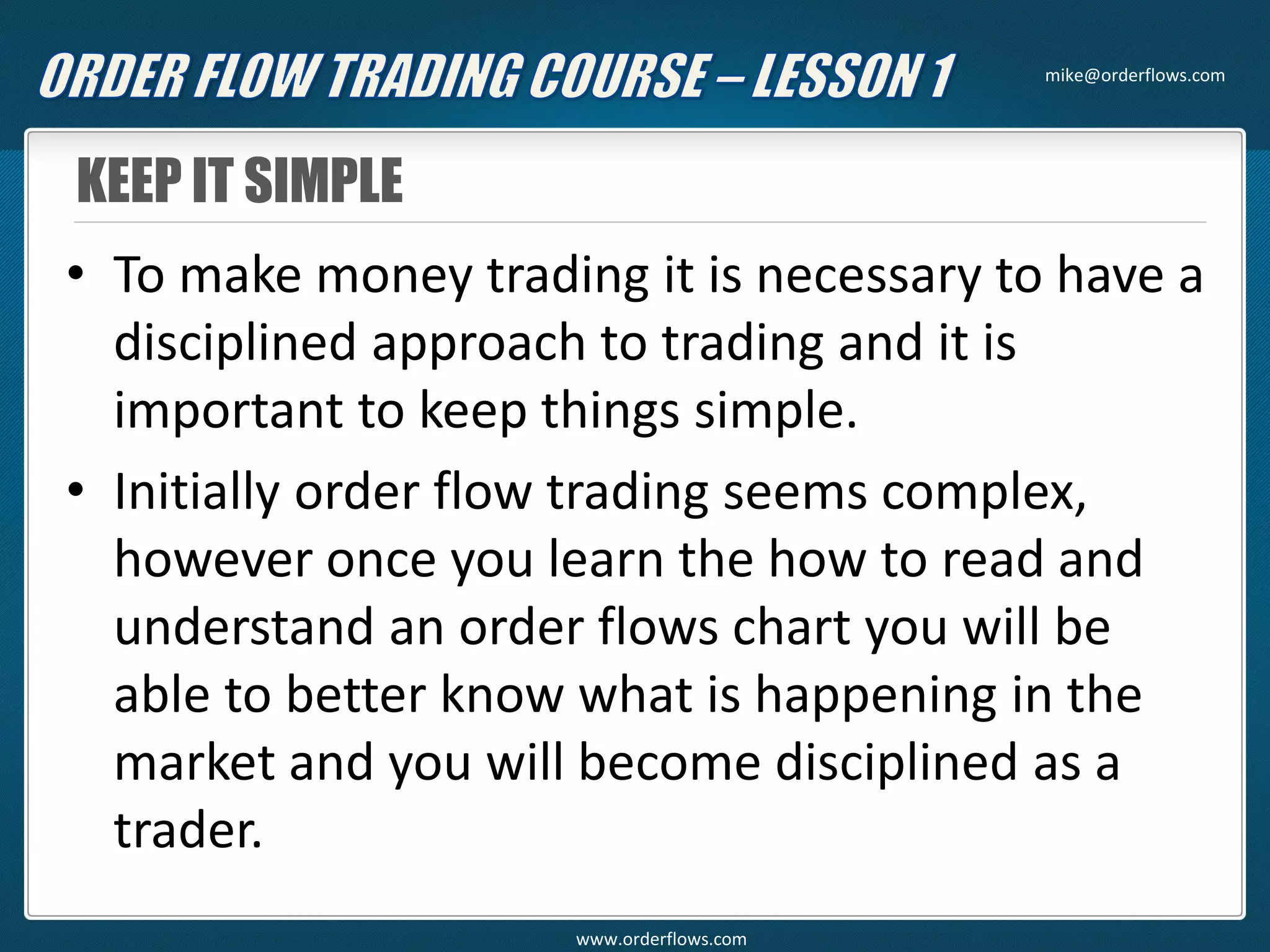 ORDER FLOW TRADING COURSE – LESSON 1

mike@orderflows.com

KEEP IT SIMPLE

• To make money trading it is necessary to have a disciplined approach to trading and it is important to keep things simple.

• Initially order flow trading seems complex, however once you learn the how to read and understand an order flows chart you will be able to better know what is happening in the market and you will become disciplined as a trader.

www.orderflows.com